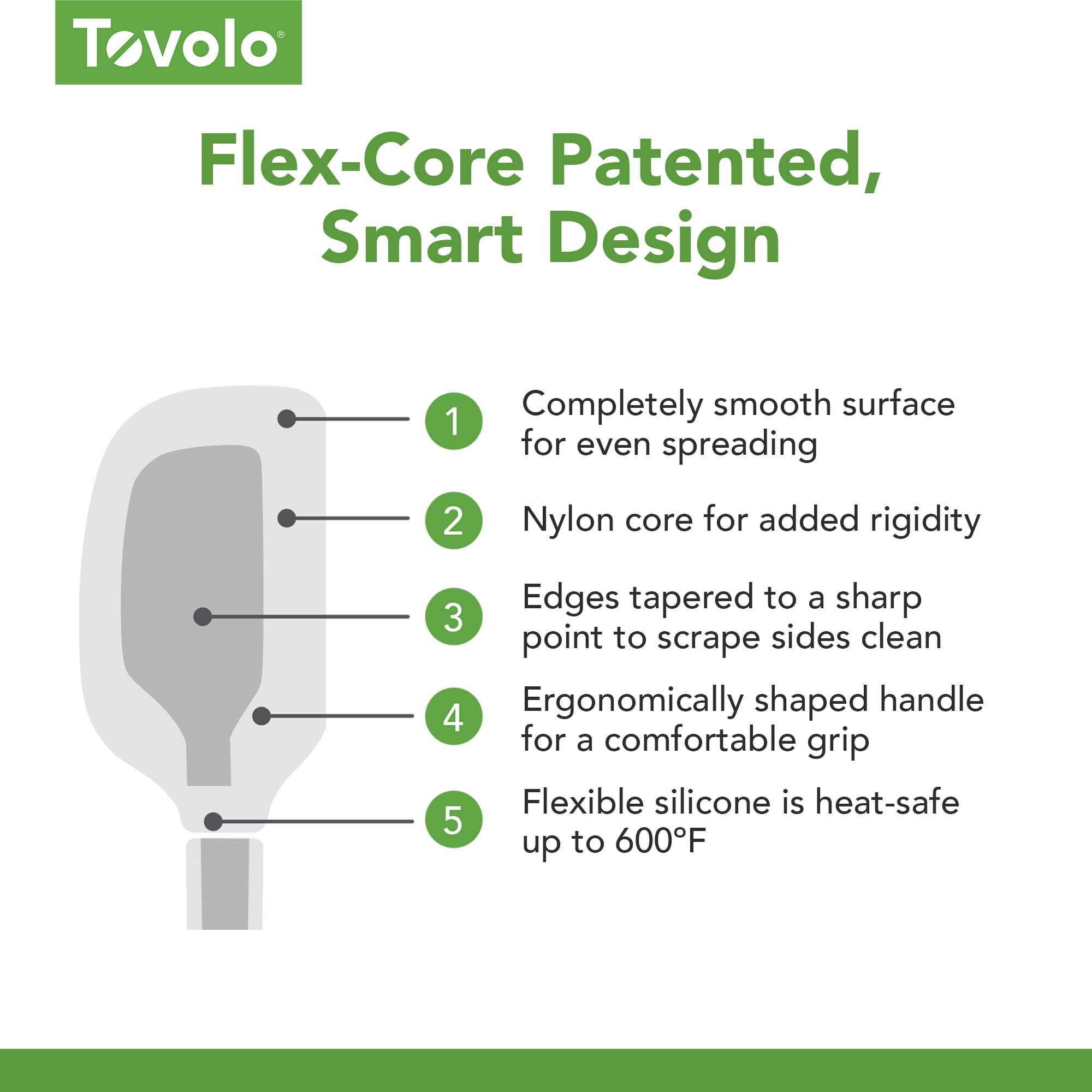 Tovolo®

Flex-Core Patented, Smart Design

1 Completely smooth surface for even spreading

2 Nylon core for added rigidity

3 Edges tapered to a sharp point to scrape sides clean

4 Ergonomically shaped handle for a comfortable grip

5 Flexible silicone is heat-safe up to 600°F